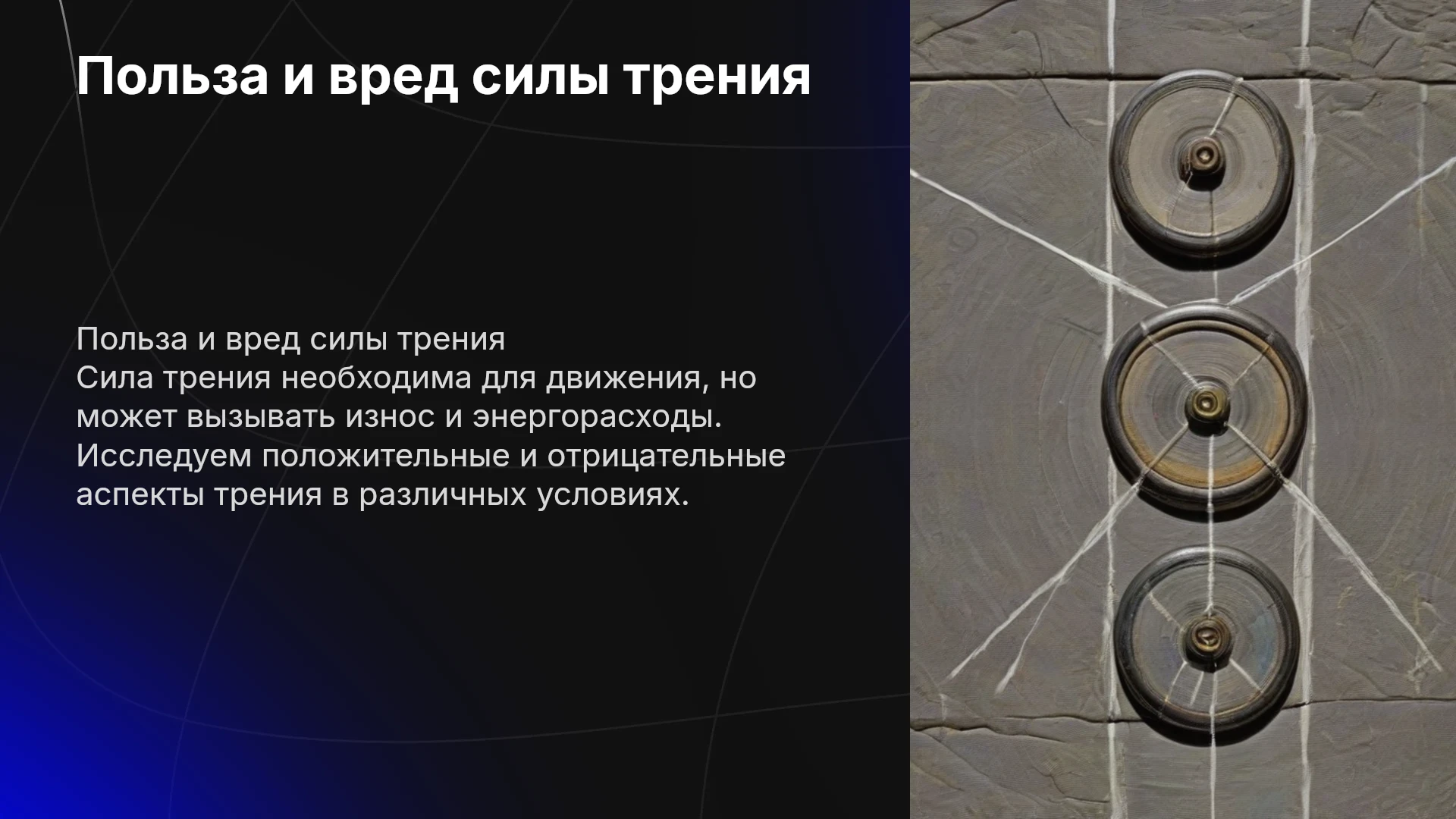 Польза и вред силы трения

Польза и вред силы трения

Сила трения необходима для движения, но может вызывать износ и энергорасходы. Исследуем положительные и отрицательные аспекты трения в различных условиях.